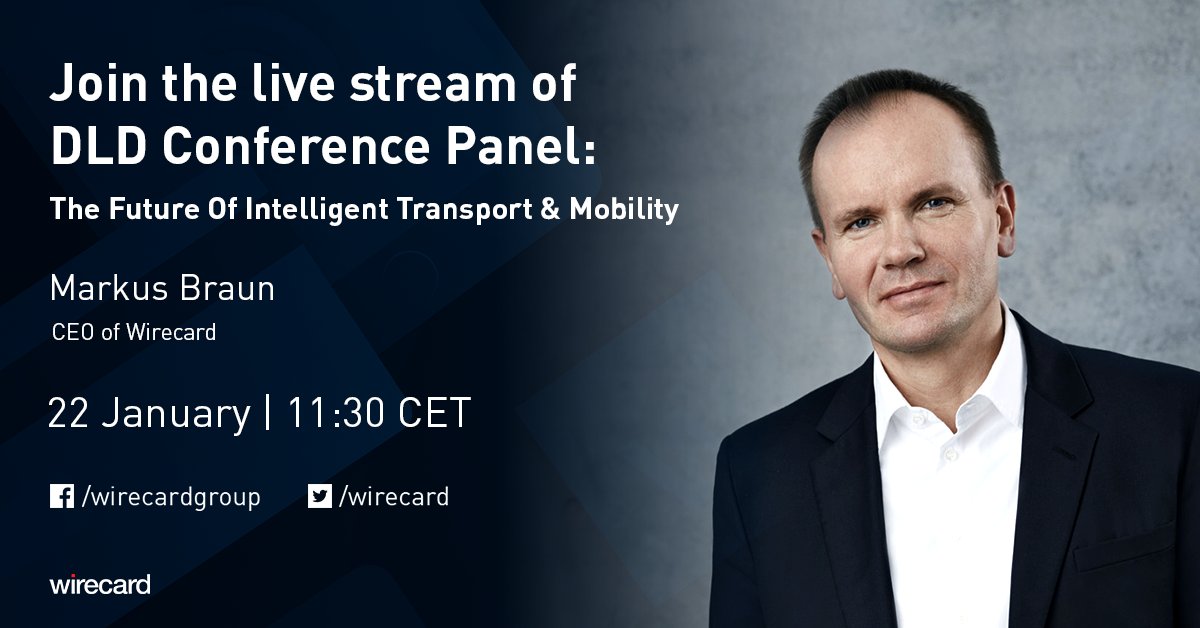 Join the live stream of DLD Conference Panel:

The Future Of Intelligent Transport & Mobility

Markus Braun

CEO of Wirecard

22 January | 11:30 CET

/wirecardgroup /wirecard

wirecard